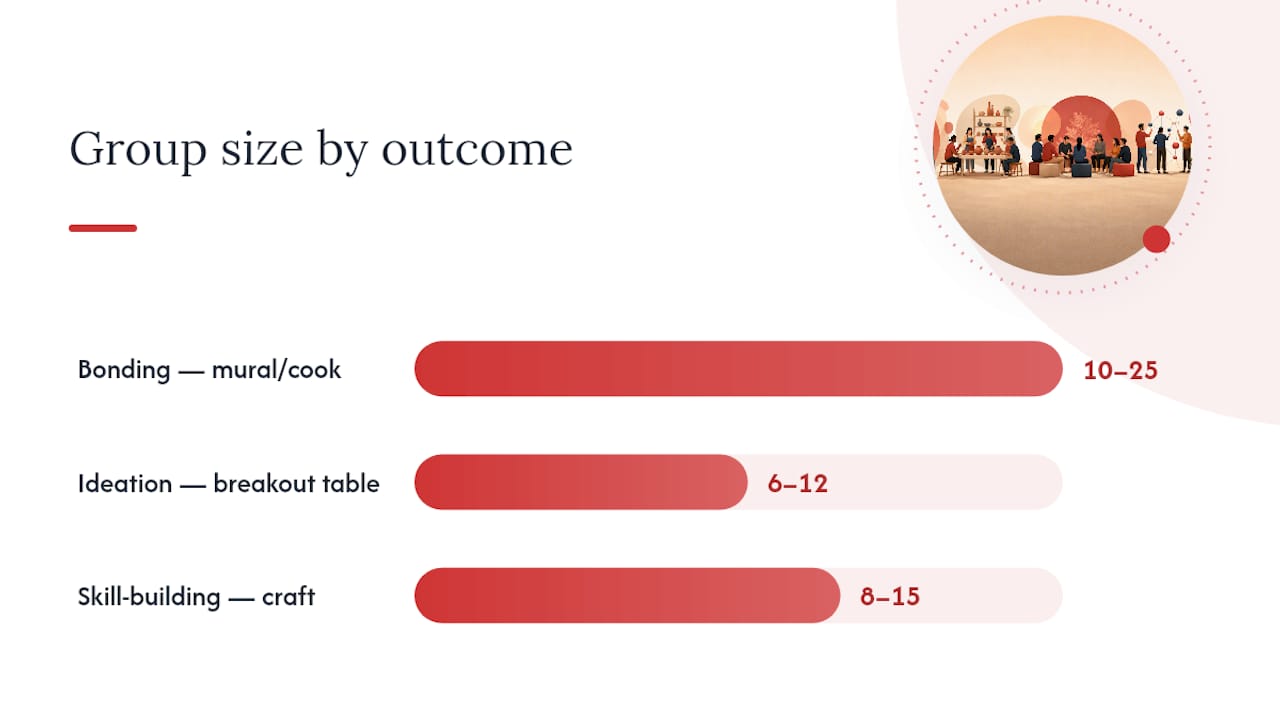 Group size by outcome

Bonding — mural/cook
10–25

Ideation — breakout table
6–12

Skill-building — craft
8–15